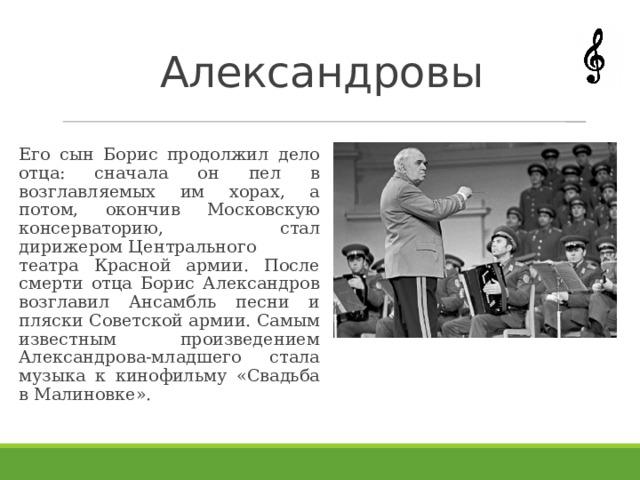 Александровы

Его сын Борис продолжил дело отца: сначала он пел в возглавляемых им хорах, а потом, окончив Московскую консерваторию, стал дирижером Центрального театра Красной армии. После смерти отца Борис Александров возглавил Ансамбль песни и пляски Советской армии. Самым известным произведением Александрова-младшего стала музыка к кинофильму «Свадьба в Малиновке».